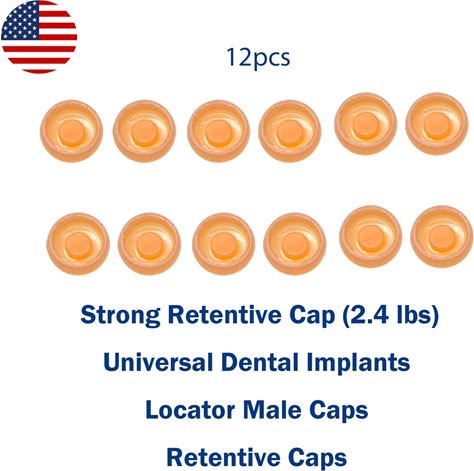 12pcs

Strong Retentive Cap (2.4 lbs)

Universal Dental Implants

Locator Male Caps

Retentive Caps